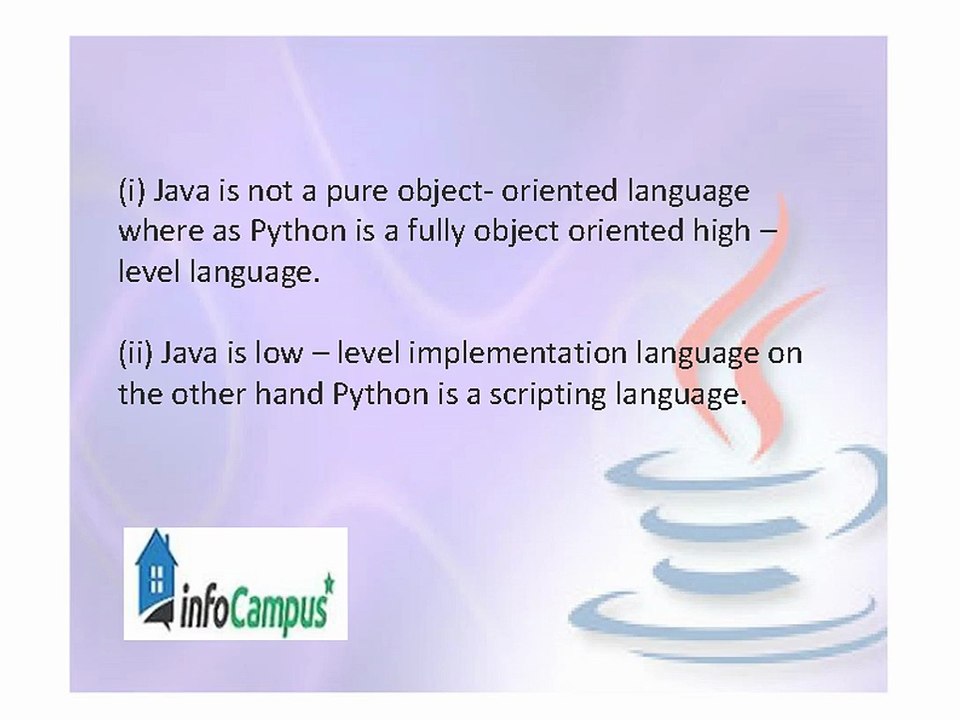 (i) Java is not a pure object- oriented language where as Python is a fully object oriented high – level language.

(ii) Java is low – level implementation language on the other hand Python is a scripting language.

infoCampus